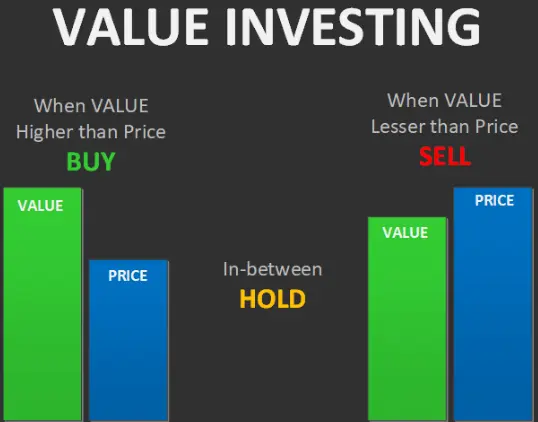 VALUE INVESTING

When VALUE
Higher than Price
BUY

VALUE

PRICE

In-between
HOLD

When VALUE
Lesser than Price
SELL

VALUE

PRICE